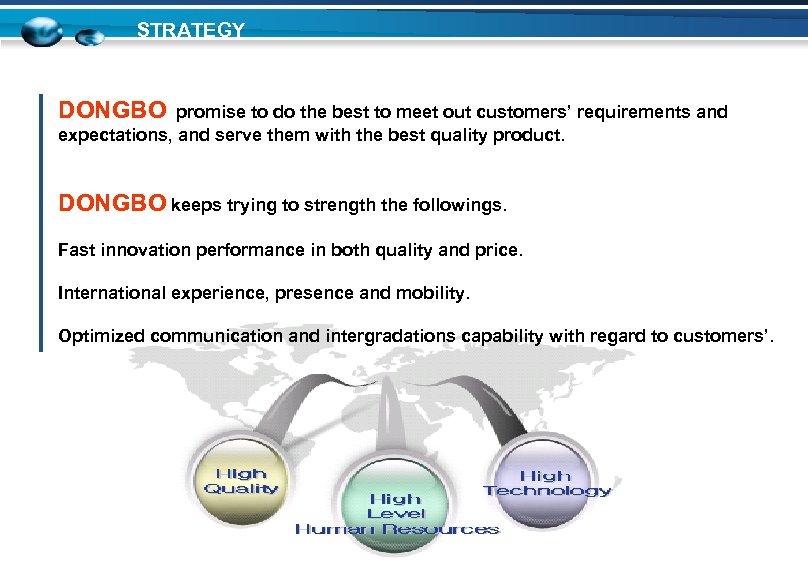 STRATEGY

DONGBO promise to do the best to meet out customers' requirements and expectations, and serve them with the best quality product.

DONGBO keeps trying to strength the followings.

Fast innovation performance in both quality and price.

International experience, presence and mobility.

Optimized communication and intergradations capability with regard to customers'.

High Quality

High Level Human Resources

High Technology